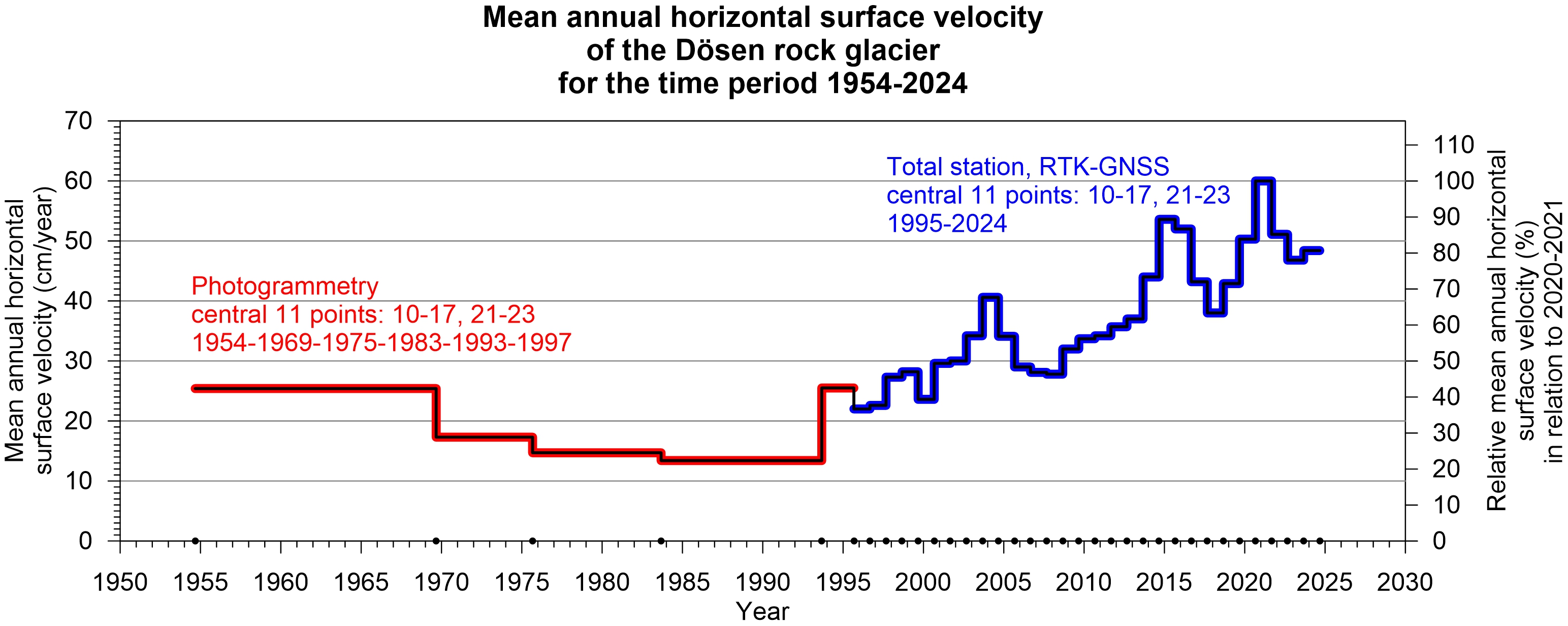 Mean annual horizontal surface velocity
of the Dösen rock glacier
for the time period 1954-2024

Mean annual horizontal surface velocity (cm/year)

70
60
50
40
30
20
10
0

Photogrammetry
central 11 points: 10-17, 21-23
1954-1969-1975-1983-1993-1997

Total station, RTK-GNSS
central 11 points: 10-17, 21-23
1995-2024

110
100
90
80
70
60
50
40
30
20
10
0

Relative mean annual horizontal surface velocity (%) in relation to 2020-2021

1950 1955 1960 1965 1970 1975 1980 1985 1990 1995 2000 2005 2010 2015 2020 2025 2030

Year